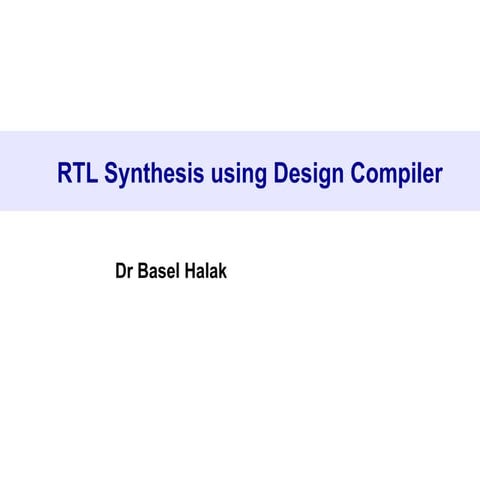 RTL Synthesis using Design Compiler

Dr Basel Halak